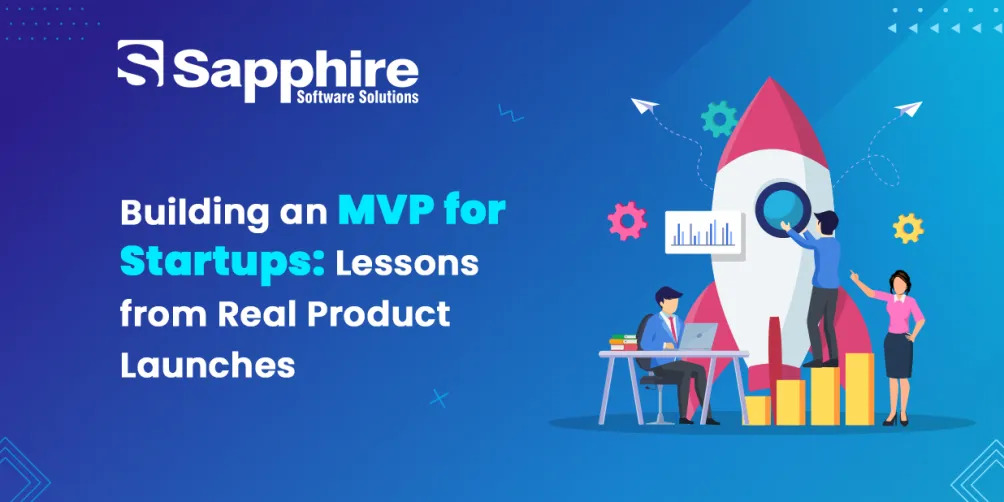 Sapphire
Software Solutions

Building an MVP for Startups: Lessons from Real Product Launches